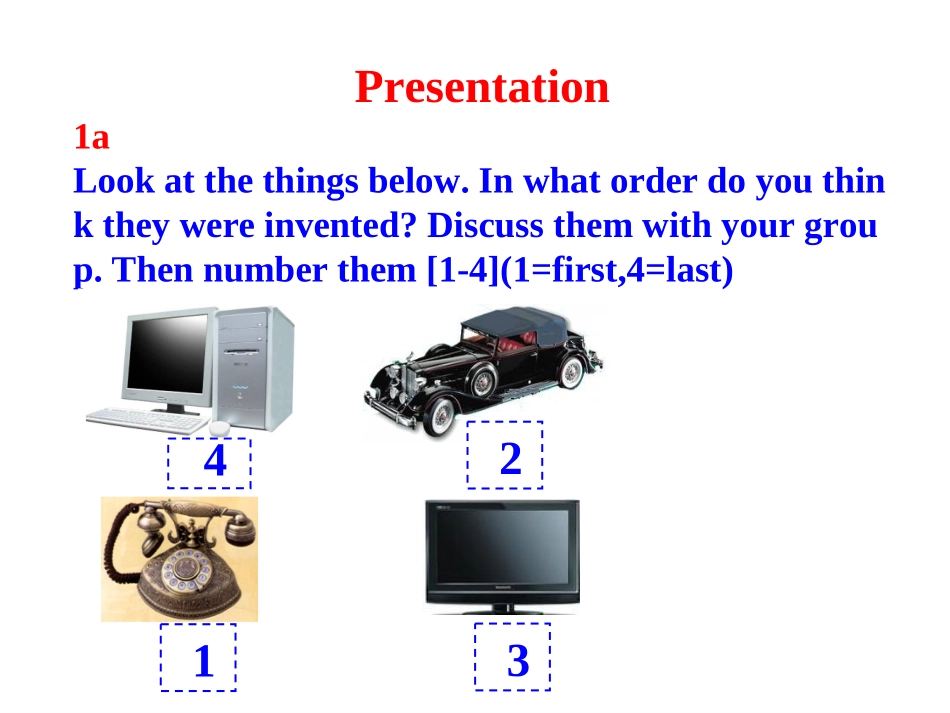 Presentation

1a

Look at the things below. In what order do you think they were invented? Discuss them with your group. Then number them [1-4](1=first,4=last)

4

2

1

3